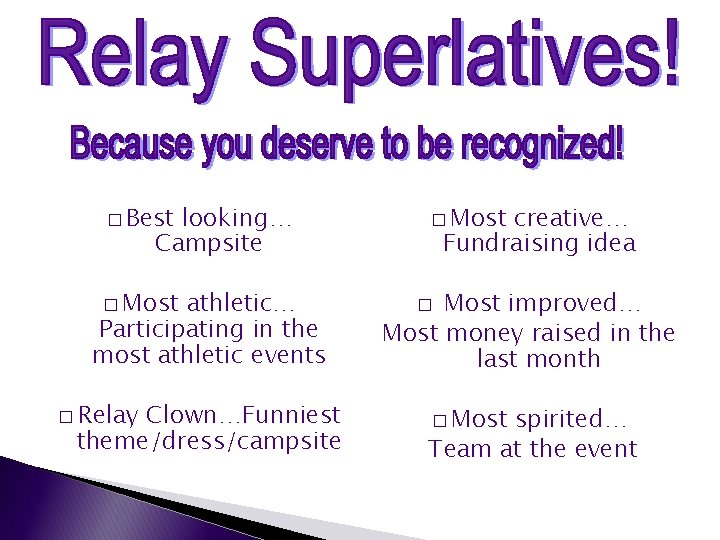 Relay Superlatives!

Because you deserve to be recognized!

□ Best looking… Campsite

□ Most athletic… Participating in the most athletic events

□ Relay Clown…Funniest theme/dress/campsite

□ Most creative… Fundraising idea

□ Most improved… Most money raised in the last month

□ Most spirited… Team at the event